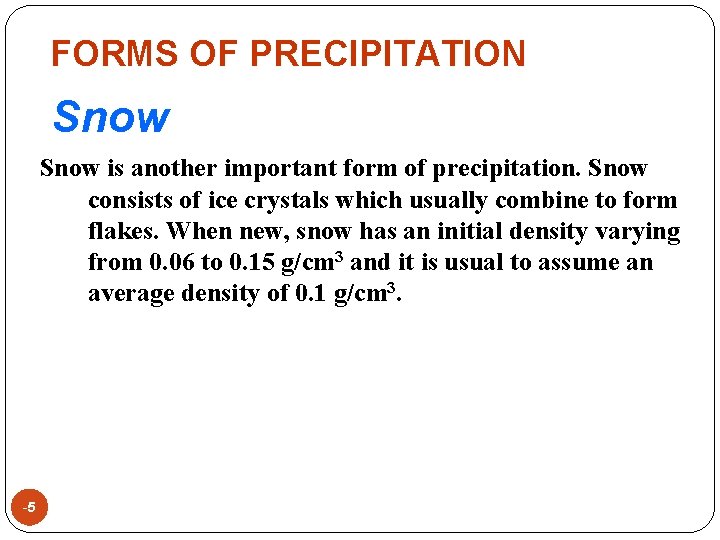 FORMS OF PRECIPITATION

Snow

Snow is another important form of precipitation. Snow consists of ice crystals which usually combine to form flakes. When new, snow has an initial density varying from 0.06 to 0.15 g/cm$^3$ and it is usual to assume an average density of 0.1 g/cm$^3$.

-5